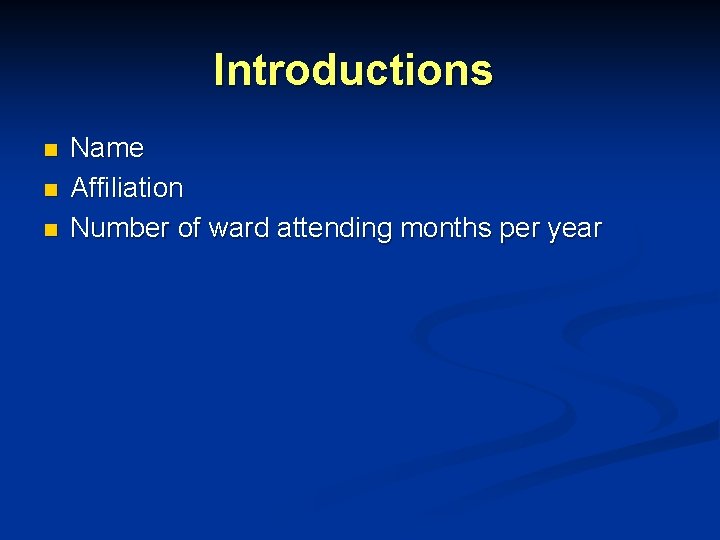 Introductions

- Name
- Affiliation
- Number of ward attending months per year